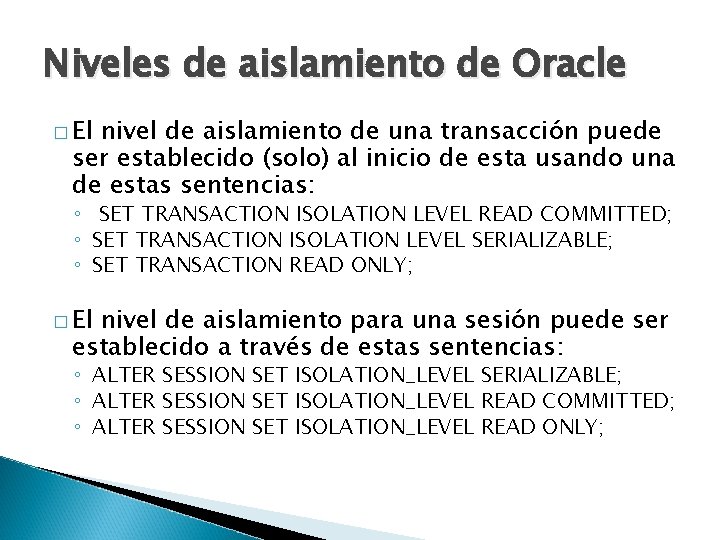 Niveles de aislamiento de Oracle

□ El nivel de aislamiento de una transacción puede ser establecido (solo) al inicio de esta usando una de estas sentencias:
◦ SET TRANSACTION ISOLATION LEVEL READ COMMITTED;
◦ SET TRANSACTION ISOLATION LEVEL SERIALIZABLE;
◦ SET TRANSACTION READ ONLY;

□ El nivel de aislamiento para una sesión puede ser establecido a través de estas sentencias:
◦ ALTER SESSION SET ISOLATION_LEVEL SERIALIZABLE;
◦ ALTER SESSION SET ISOLATION_LEVEL READ COMMITTED;
◦ ALTER SESSION SET ISOLATION_LEVEL READ ONLY;